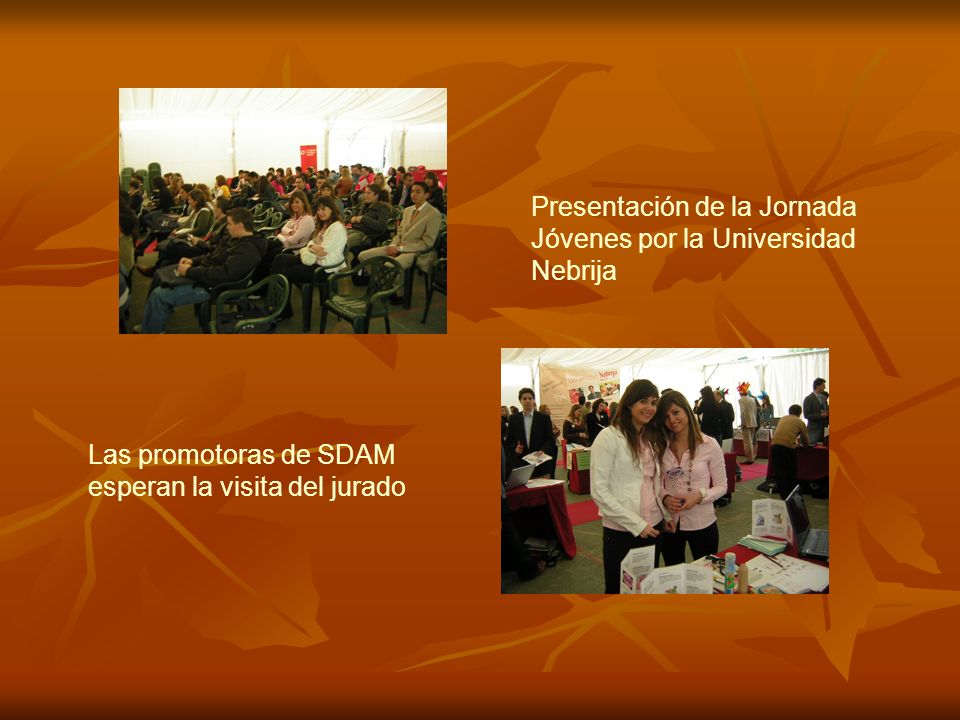 Presentación de la Jornada Jóvenes por la Universidad Nebrija

Las promotoras de SDAM esperan la visita del jurado